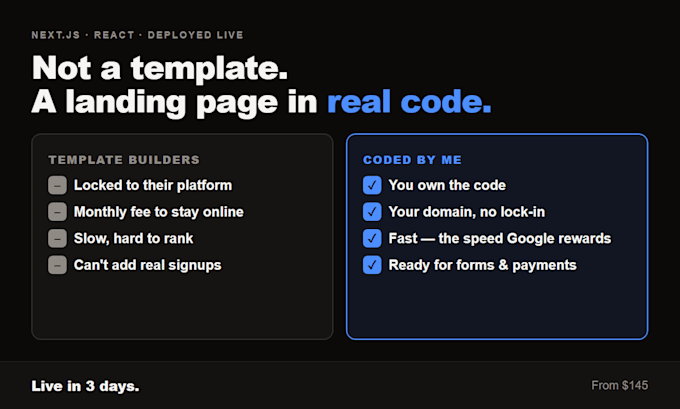 NEXT.JS · REACT · DEPLOYED LIVE

Not a template.
A landing page in real code.

TEMPLATE BUILDERS

– Locked to their platform
– Monthly fee to stay online
– Slow, hard to rank
– Can't add real signups

CODED BY ME

✓ You own the code
✓ Your domain, no lock-in
✓ Fast — the speed Google rewards
✓ Ready for forms & payments

Live in 3 days.

From $145